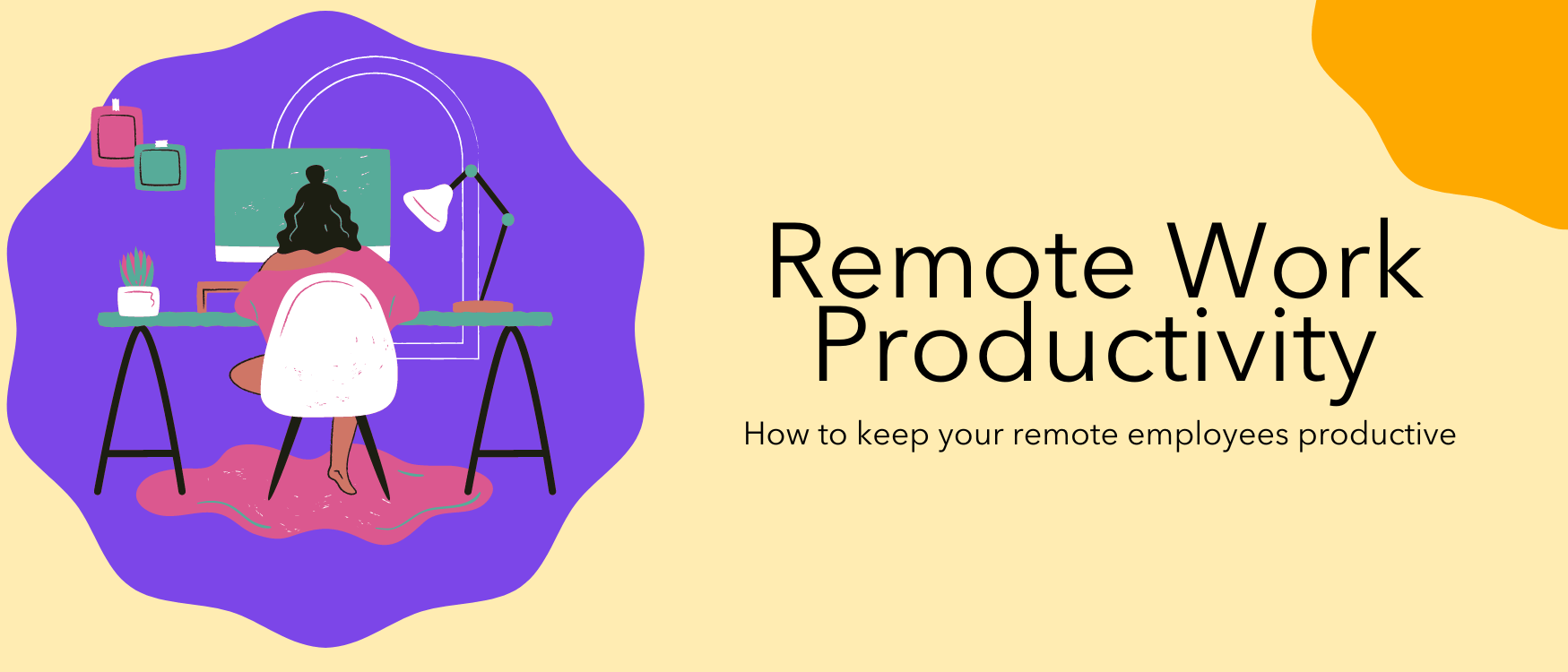 Remote Work Productivity

How to keep your remote employees productive